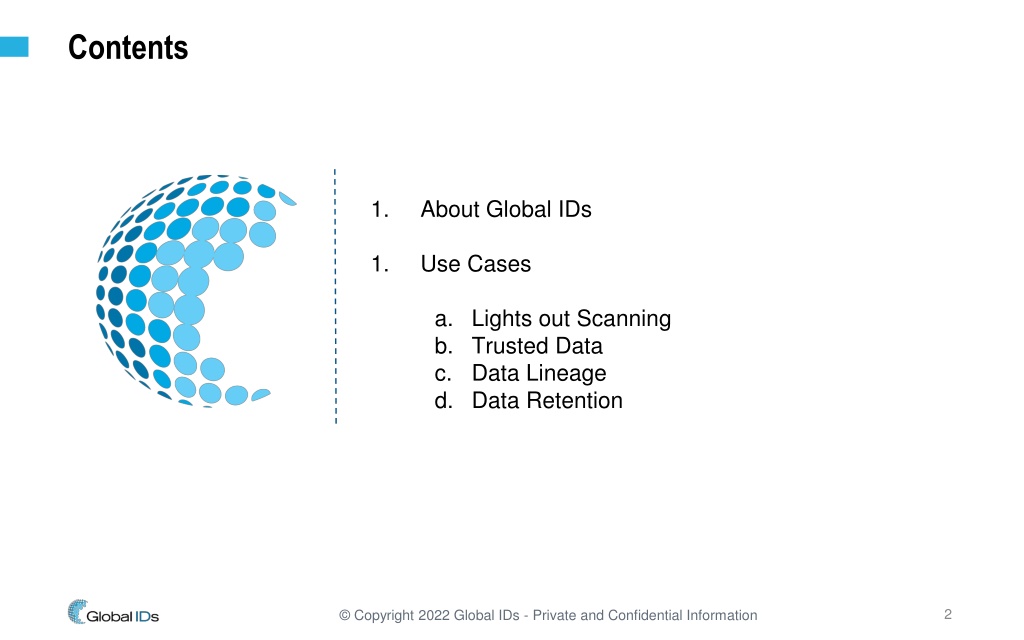 Contents

1. About Global IDs

1. Use Cases

a. Lights out Scanning
b. Trusted Data
c. Data Lineage
d. Data Retention

Global IDs

© Copyright 2022 Global IDs - Private and Confidential Information

2